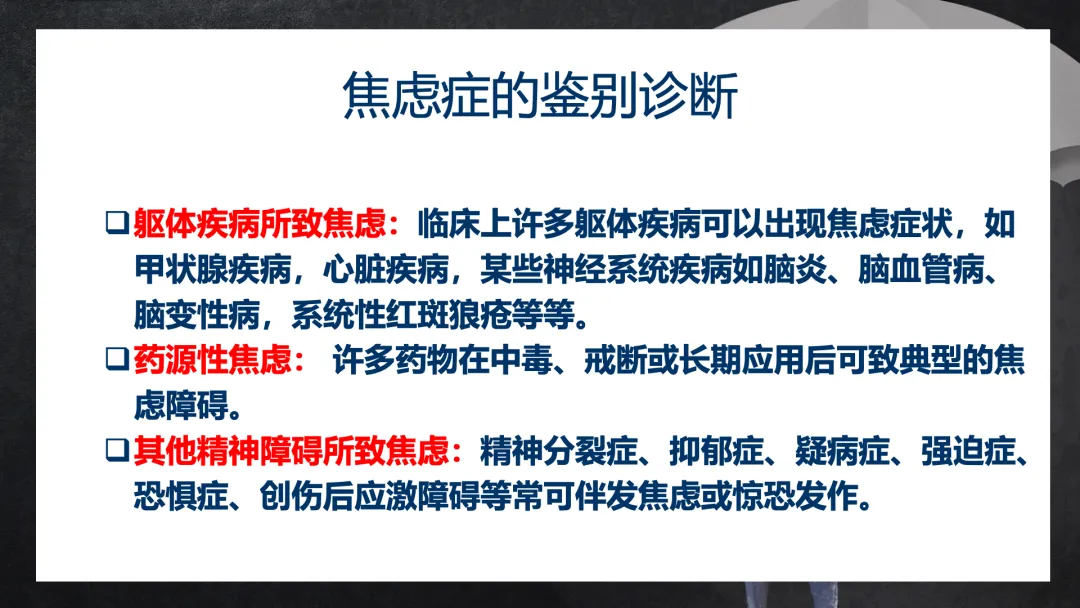 焦虑症的鉴别诊断

❑躯体疾病所致焦虑：临床上许多躯体疾病可以出现焦虑症状，如甲状腺疾病，心脏疾病，某些神经系统疾病如脑炎、脑血管病、脑变性病，系统性红斑狼疮等等。

❑药源性焦虑： 许多药物在中毒、戒断或长期应用后可致典型的焦虑障碍。

❑其他精神障碍所致焦虑：精神分裂症、抑郁症、疑病症、强迫症、恐惧症、创伤后应激障碍等常可伴发焦虑或惊恐发作。